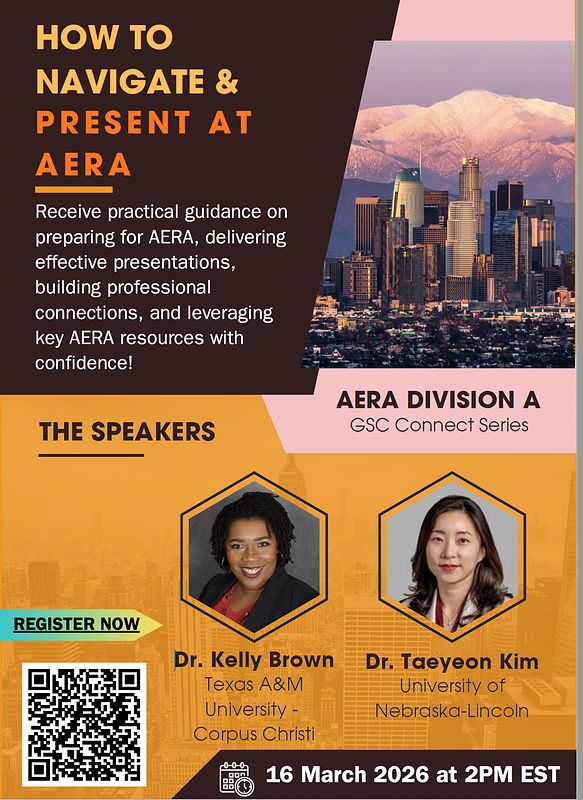 HOW TO NAVIGATE & PRESENT AT AERA

Receive practical guidance on preparing for AERA, delivering effective presentations, building professional connections, and leveraging key AERA resources with confidence!

AERA DIVISION A
GSC Connect Series

THE SPEAKERS

REGISTER NOW

Dr. Kelly Brown
Texas A&M University - Corpus Christi

Dr. Taeyeon Kim
University of Nebraska-Lincoln

16 March 2026 at 2PM EST